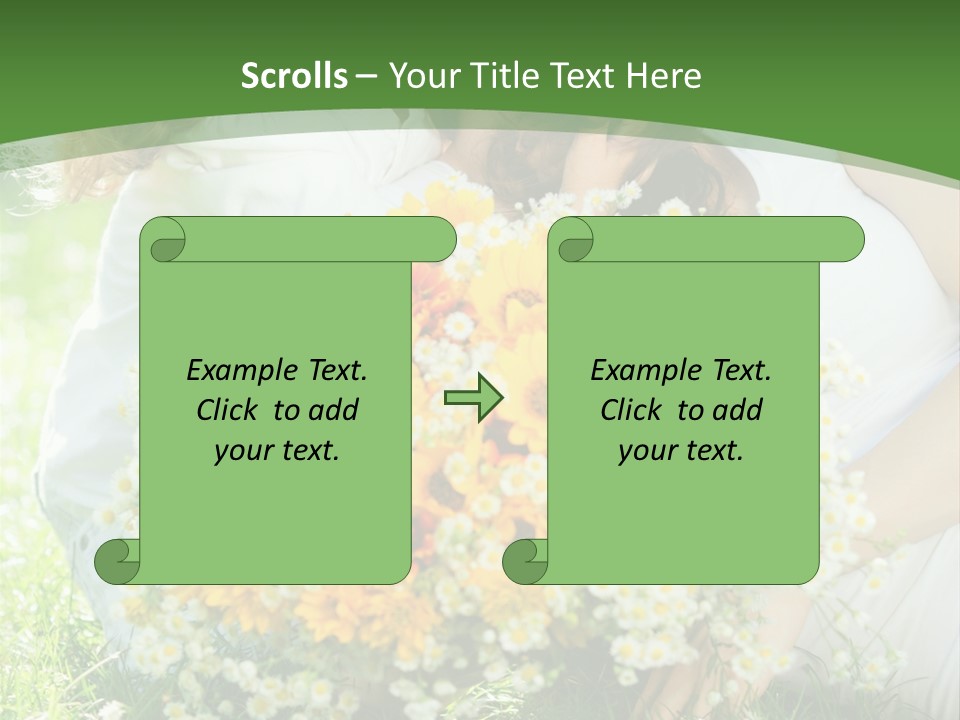 Scrolls – Your Title Text Here

Example Text. Click to add your text.

Example Text. Click to add your text.